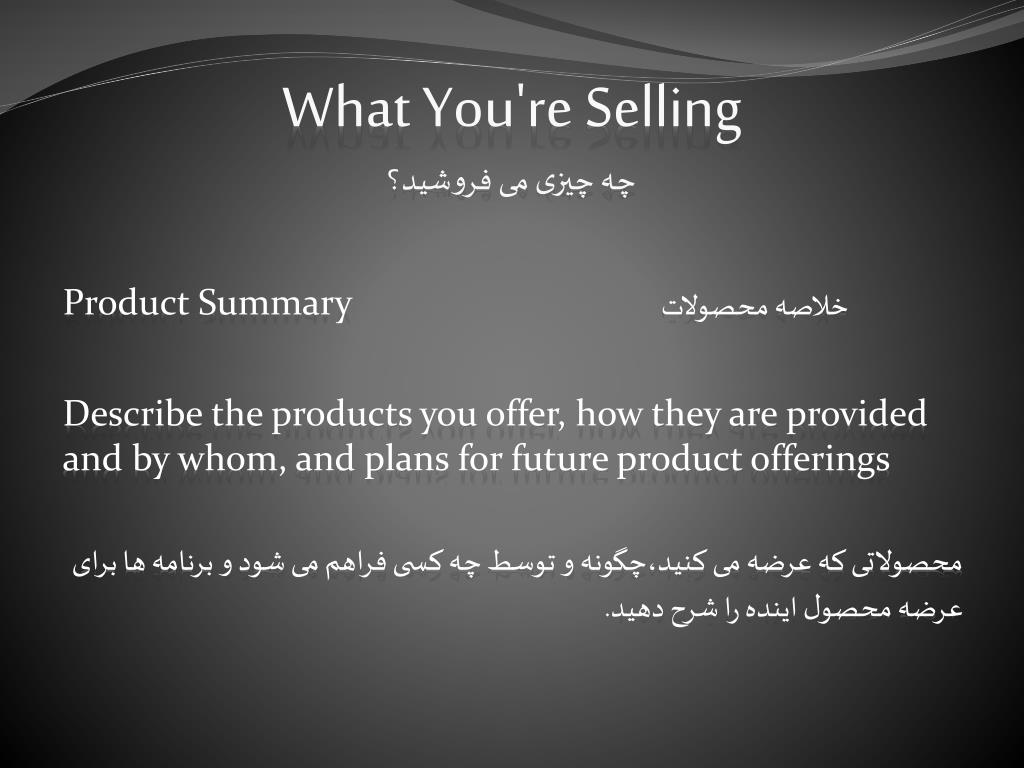 What You're Selling

چه چیزی می فروشید؟

Product Summary

خلاصه محصولات

Describe the products you offer, how they are provided and by whom, and plans for future product offerings

محصولاتی که عرضه می کنید،چگونه و توسط چه کسی فراهم می شود و برنامه ها برای عرضه محصول اینده را شرح دهید.